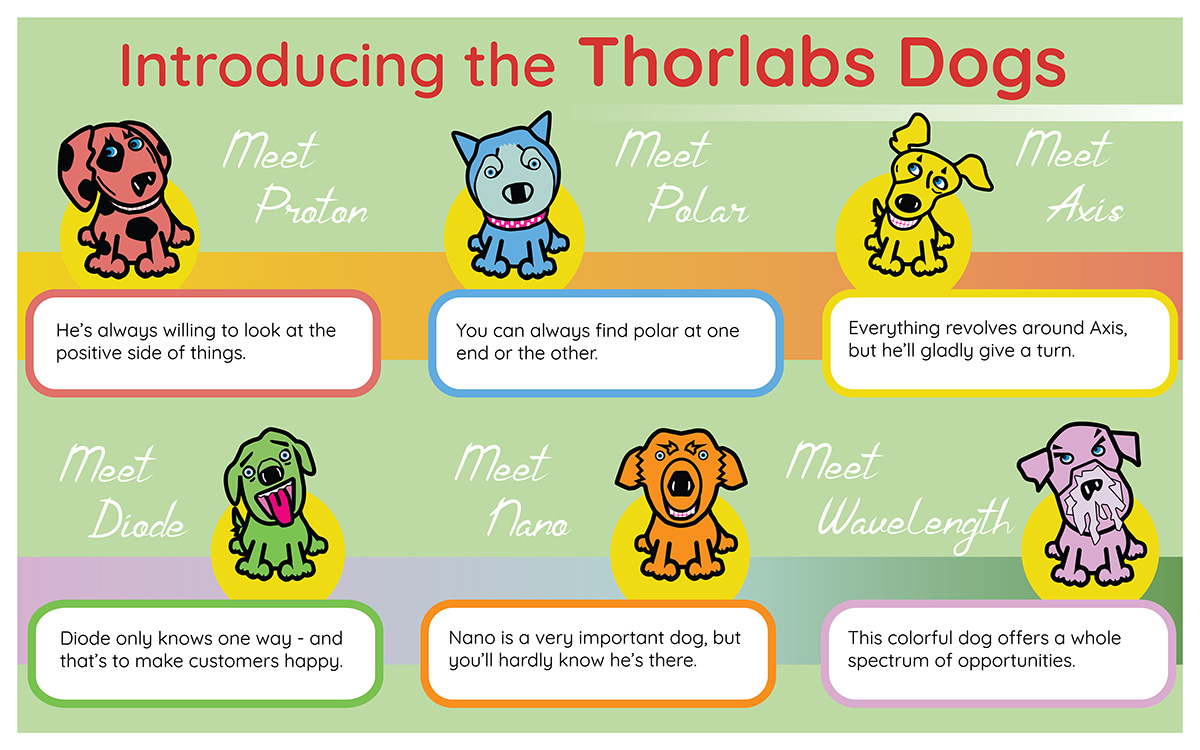 Introducing the Thorlabs Dogs

Meet Proton

He's always willing to look at the positive side of things.

Meet Polar

You can always find polar at one end or the other.

Meet Axis

Everything revolves around Axis, but he'll gladly give a turn.

Meet Diode

Diode only knows one way - and that's to make customers happy.

Meet Nano

Nano is a very important dog, but you'll hardly know he's there.

Meet Wavelength

This colorful dog offers a whole spectrum of opportunities.